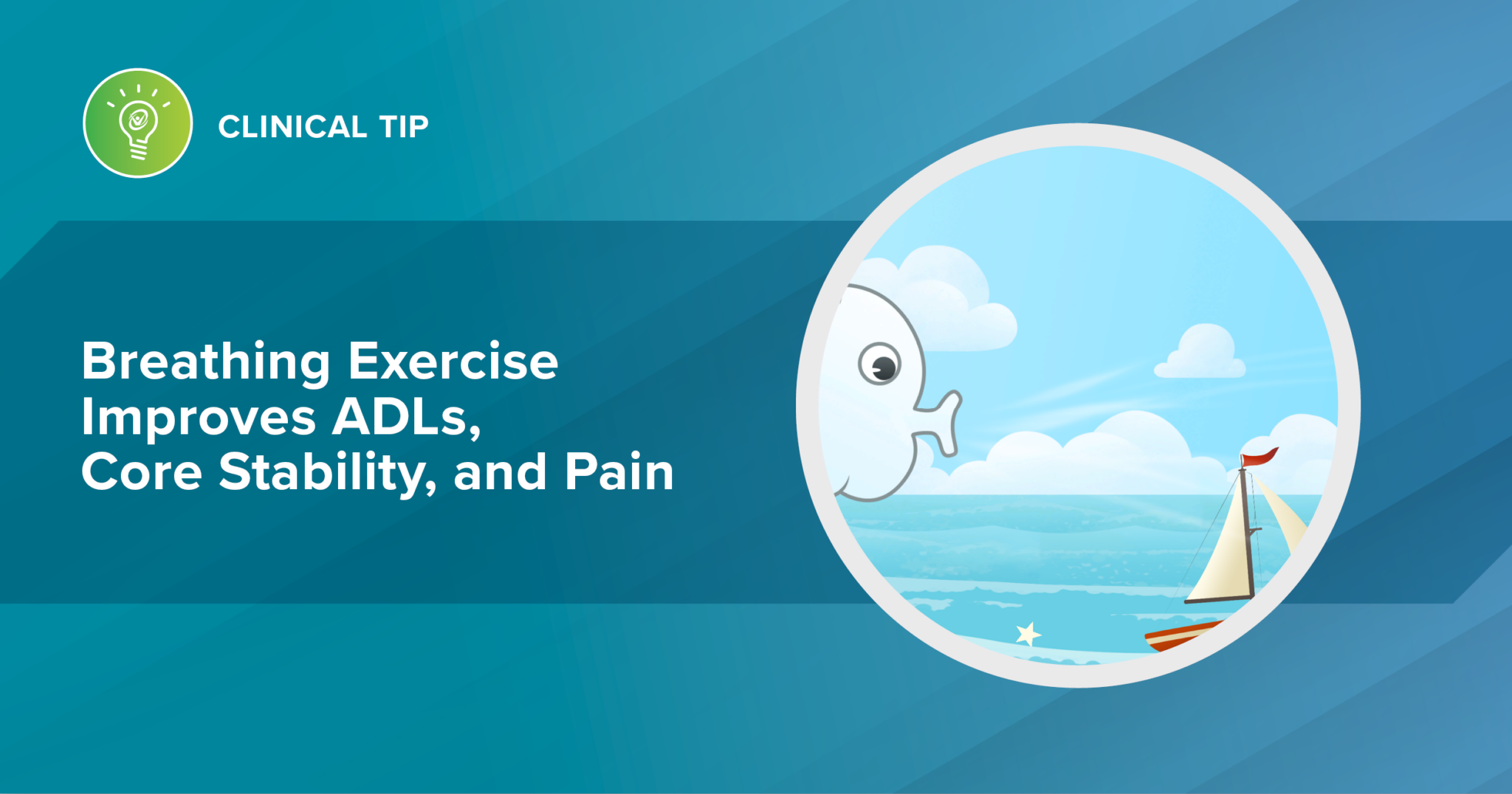 CLINICAL TIP

Breathing Exercise Improves ADLs, Core Stability, and Pain